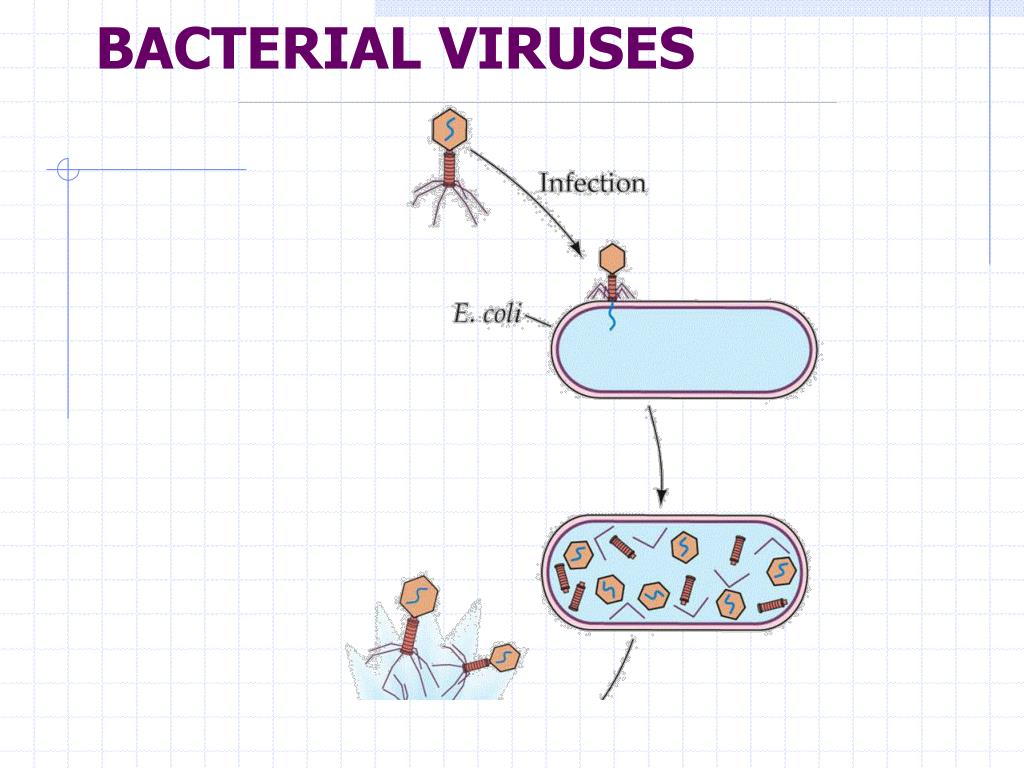 BACTERIAL VIRUSES

Infection

E. coli